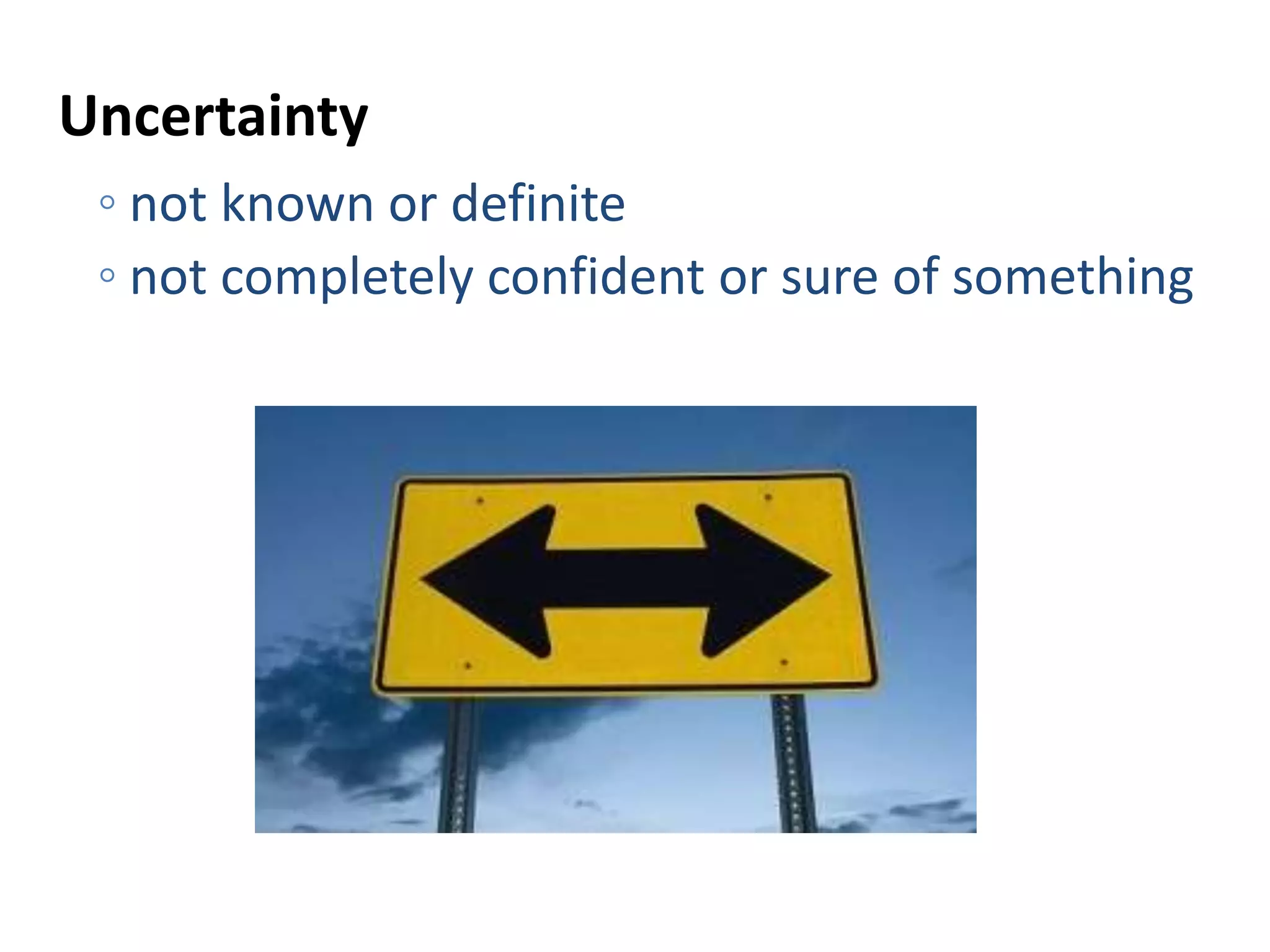 Uncertainty

◦ not known or definite
◦ not completely confident or sure of something